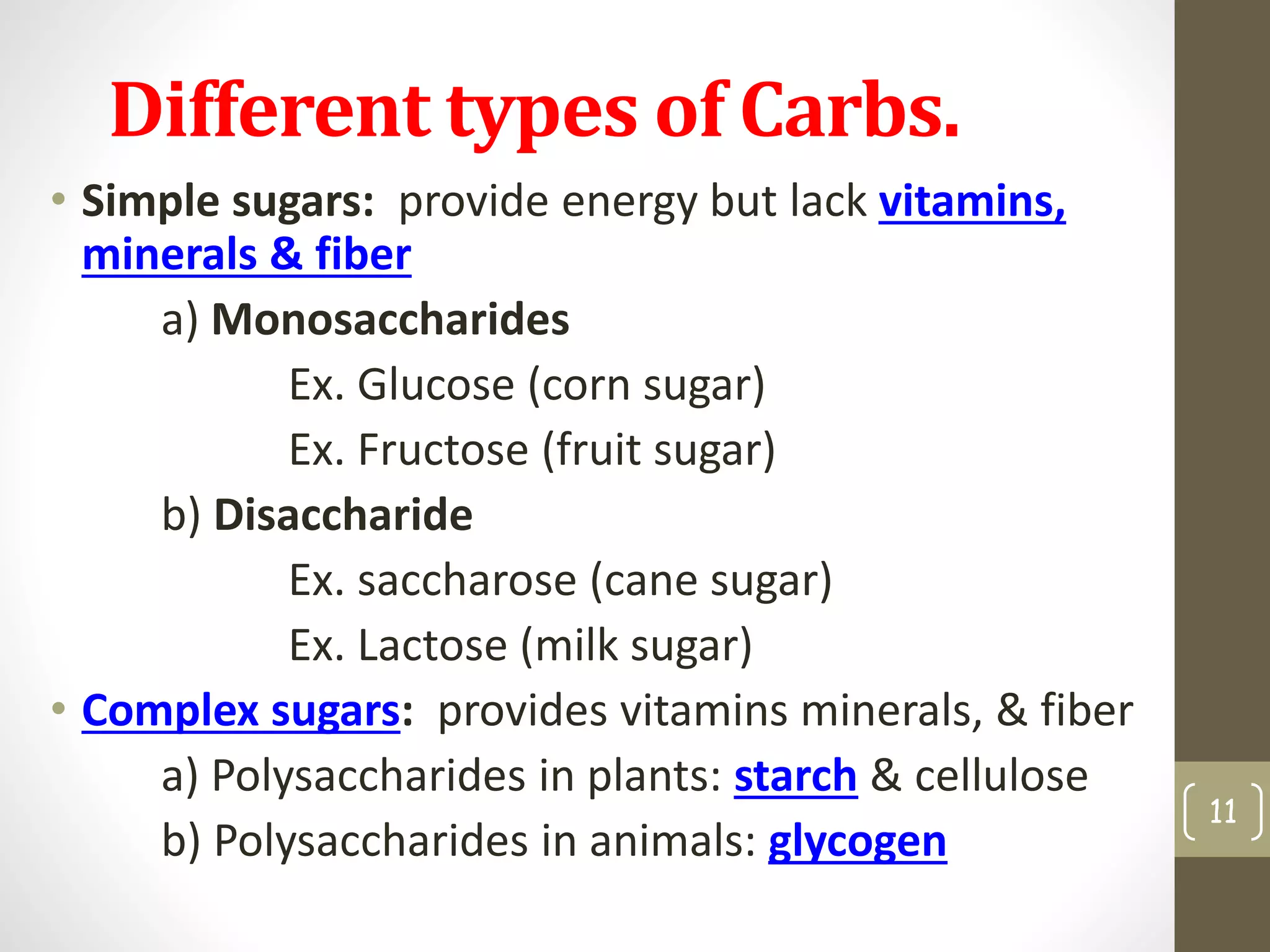 Different types of Carbs.

• Simple sugars: provide energy but lack vitamins, minerals & fiber

a) Monosaccharides

Ex. Glucose (corn sugar)

Ex. Fructose (fruit sugar)

b) Disaccharide

Ex. saccharose (cane sugar)

Ex. Lactose (milk sugar)

• Complex sugars: provides vitamins minerals, & fiber

a) Polysaccharides in plants: starch & cellulose

b) Polysaccharides in animals: glycogen

11